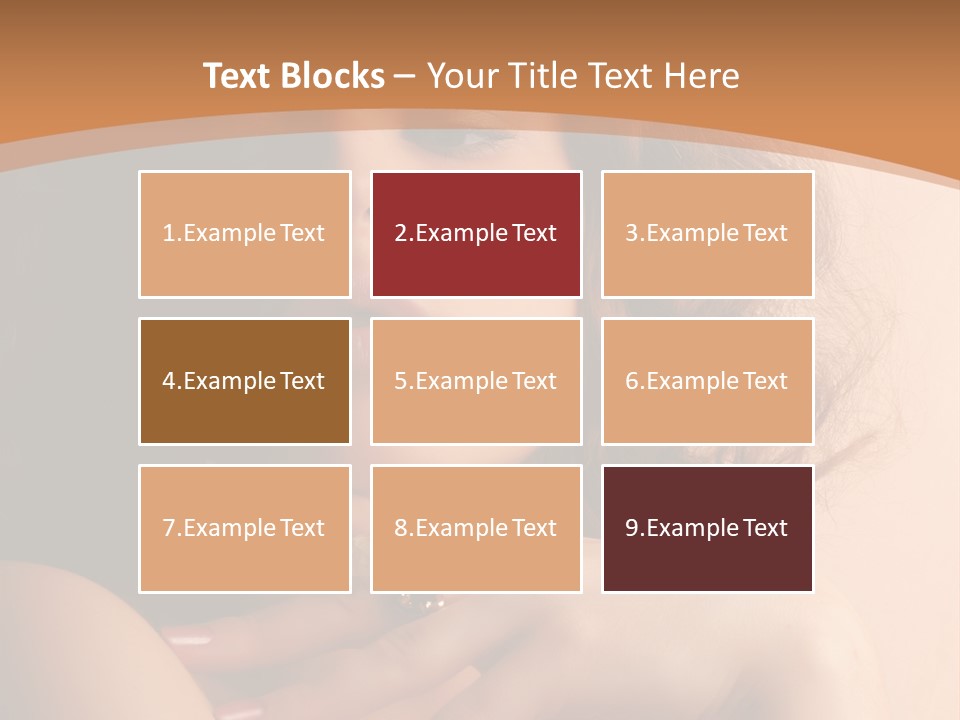 Text Blocks – Your Title Text Here

1.Example Text

2.Example Text

3.Example Text

4.Example Text

5.Example Text

6.Example Text

7.Example Text

8.Example Text

9.Example Text